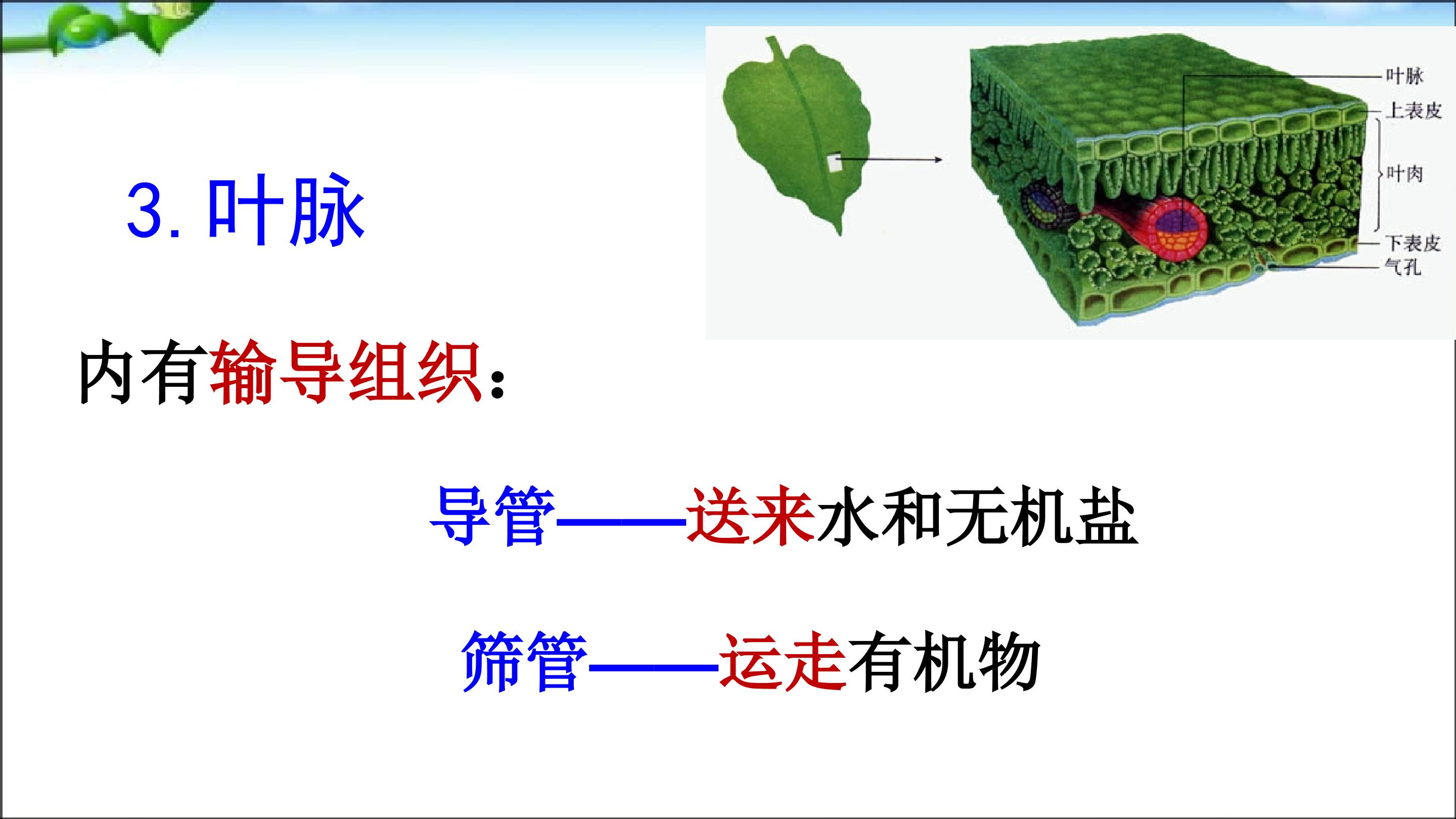 3. 叶脉

叶脉
上表皮
叶肉
下表皮
气孔

内有输导组织：

导管——送来水和无机盐

筛管——运走有机物